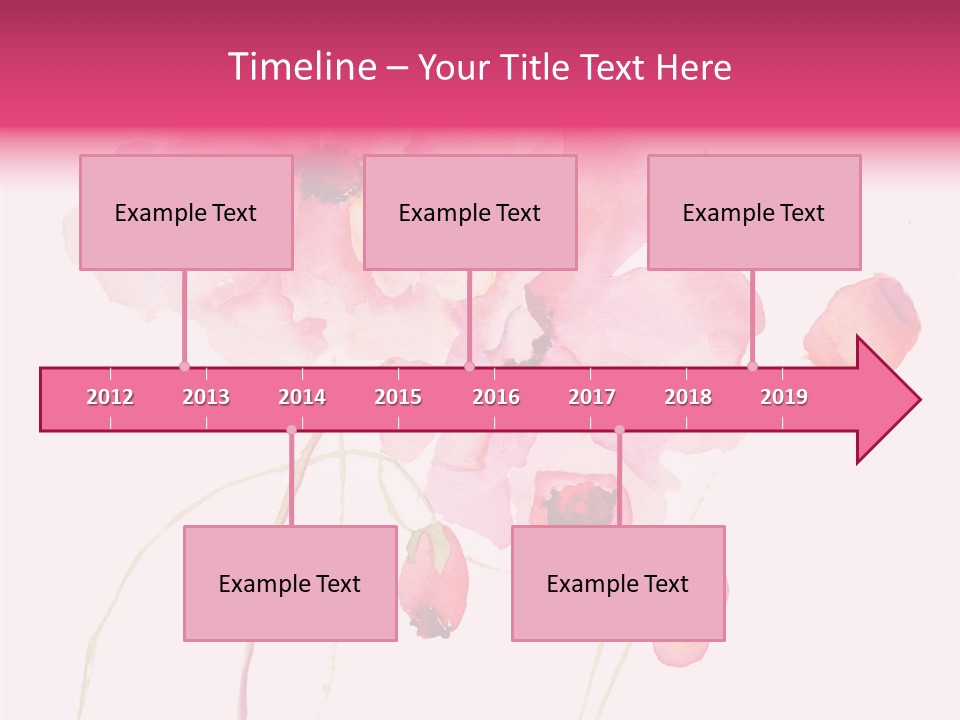 Timeline – Your Title Text Here

Example Text

Example Text

Example Text

2012 2013 2014 2015 2016 2017 2018 2019

Example Text

Example Text